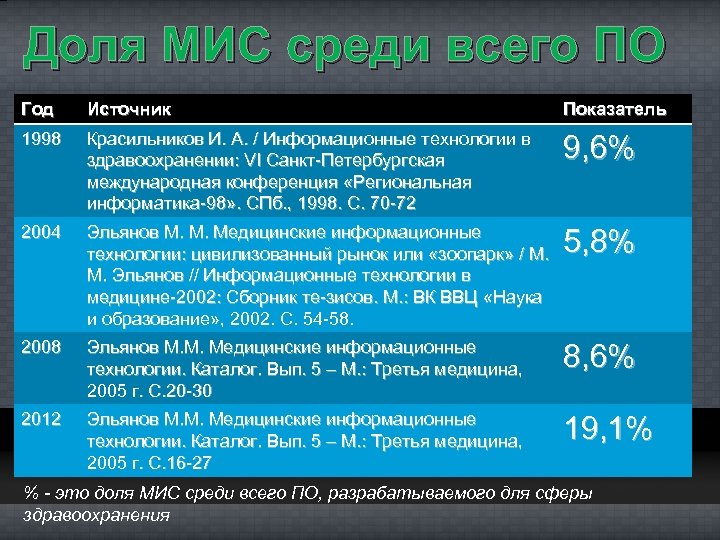 Доля МИС среди всего ПО

| Год | Источник | Показатель |
|---|---|---|
| 1998 | Красильников И. А. / Информационные технологии в здравоохранении: VI Санкт-Петербургская международная конференция «Региональная информатика-98». СПб., 1998. С. 70-72 | 9,6% |
| 2004 | Эльянов М. М. Медицинские информационные технологии: цивилизованный рынок или «зоопарк» / М. М. Эльянов // Информационные технологии в медицине-2002: Сборник те-зисов. М.: ВК ВВЦ «Наука и образование», 2002. С. 54-58. | 5,8% |
| 2008 | Эльянов М.М. Медицинские информационные технологии. Каталог. Вып. 5 – М.: Третья медицина, 2005 г. С.20-30 | 8,6% |
| 2012 | Эльянов М.М. Медицинские информационные технологии. Каталог. Вып. 5 – М.: Третья медицина, 2005 г. С.16-27 | 19,1% |

% - это доля МИС среди всего ПО, разрабатываемого для сферы здравоохранения